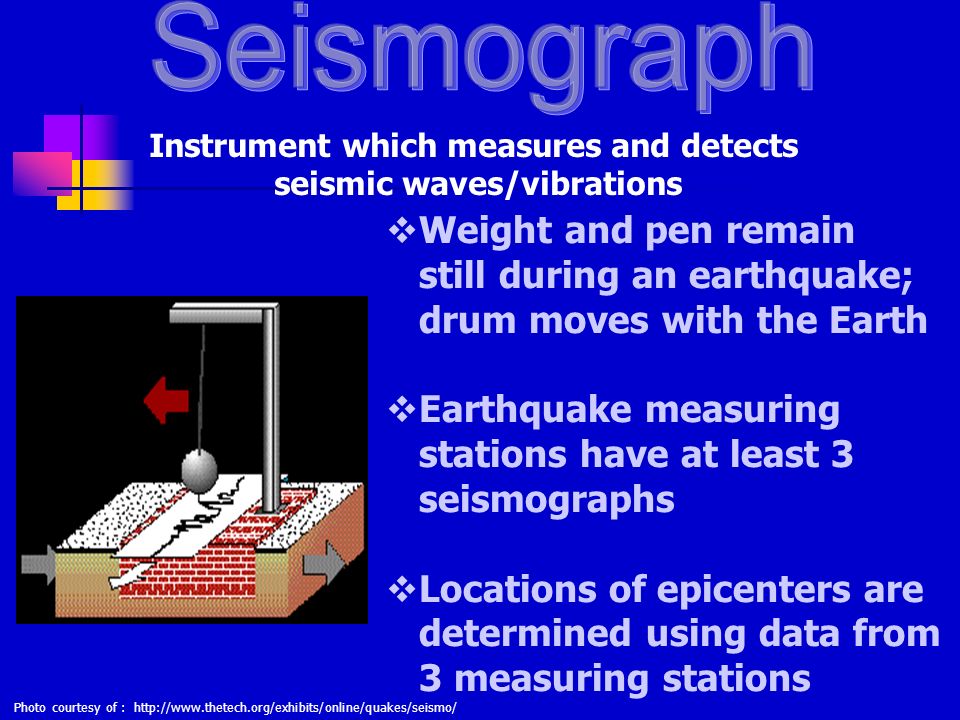 Seismograph

Instrument which measures and detects seismic waves/vibrations

❖Weight and pen remain still during an earthquake; drum moves with the Earth

❖Earthquake measuring stations have at least 3 seismographs

❖Locations of epicenters are determined using data from 3 measuring stations

Photo courtesy of : http://www.thetech.org/exhibits/online/quakes/seismo/